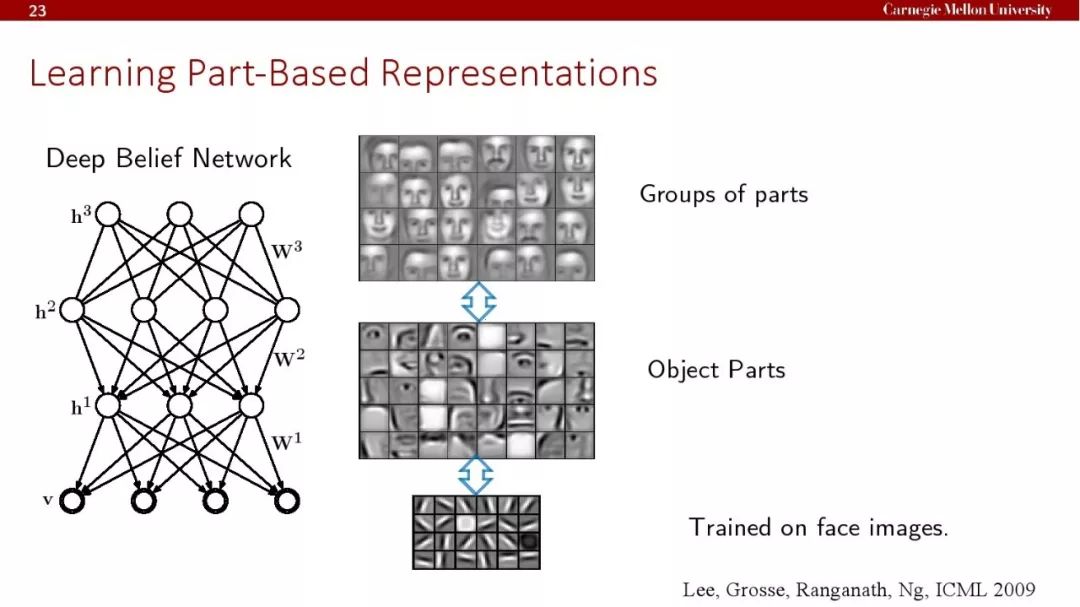 23

Carnegie Mellon University

Learning Part-Based Representations

Deep Belief Network

$\mathbf{h}^3$

$\mathbf{W}^3$

$\mathbf{h}^2$

$\mathbf{W}^2$

$\mathbf{h}^1$

$\mathbf{W}^1$

$\mathbf{v}$

Groups of parts

Object Parts

Trained on face images.

Lee, Grosse, Ranganath, Ng, ICML 2009